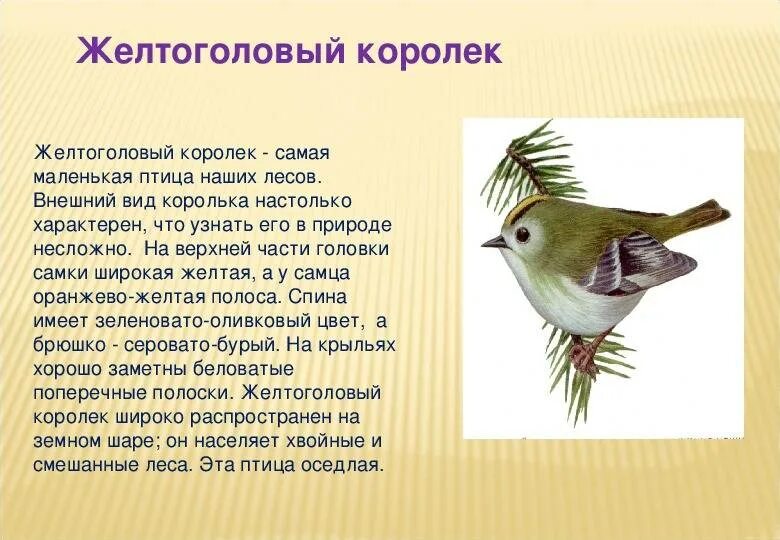 Желтоголовый королек

Желтоголовый королек - самая маленькая птица наших лесов. Внешний вид королька настолько характерен, что узнать его в природе несложно. На верхней части головки самки широкая желтая, а у самца оранжево-желтая полоса. Спина имеет зеленовато-оливковый цвет, а брюшко - серовато-бурый. На крыльях хорошо заметны беловатые поперечные полоски. Желтоголовый королек широко распространен на земном шаре; он населяет хвойные и смешанные леса. Эта птица оседлая.